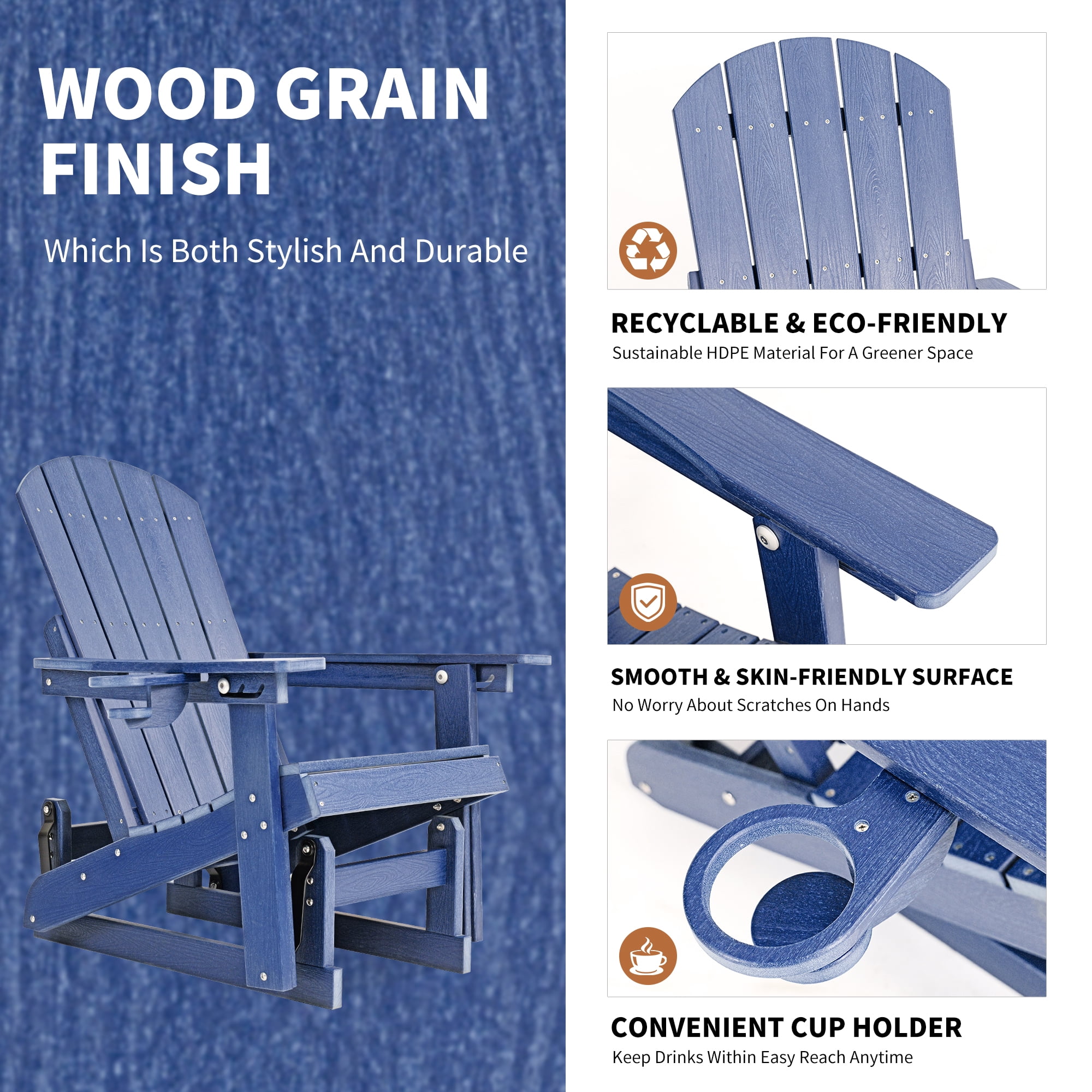 WOOD GRAIN FINISH

Which Is Both Stylish And Durable

RECYCLABLE & ECO-FRIENDLY

Sustainable HDPE Material For A Greener Space

SMOOTH & SKIN-FRIENDLY SURFACE

No Worry About Scratches On Hands

CONVENIENT CUP HOLDER

Keep Drinks Within Easy Reach Anytime